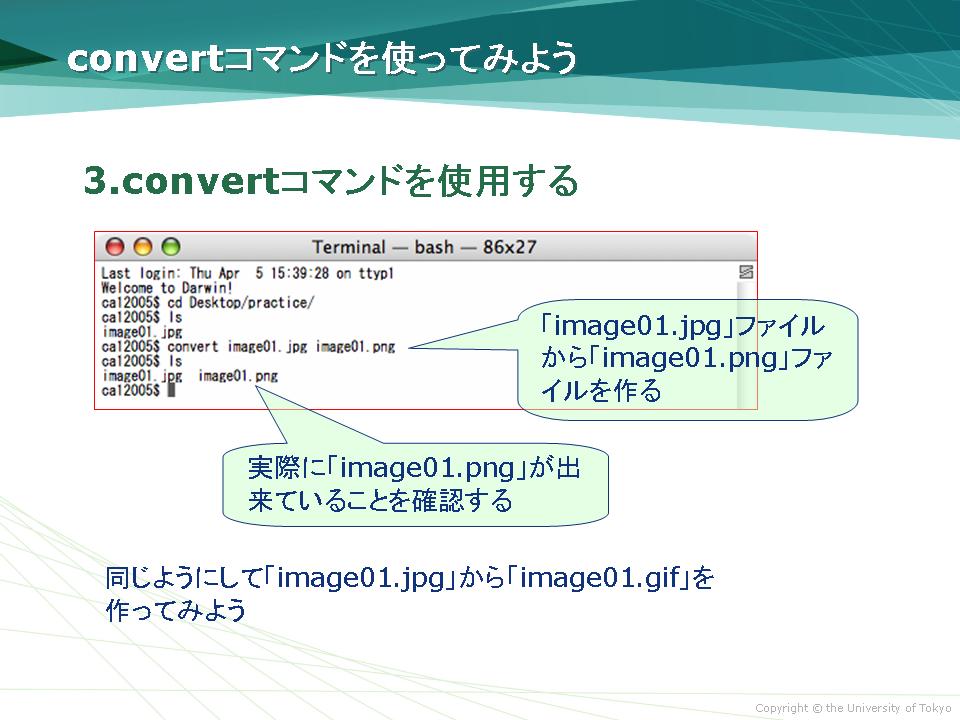 convertコマンドを使ってみよう

3.convertコマンドを使用する

Terminal — bash — 86x27

Last login: Thu Apr 5 15:39:28 on ttyp1
Welcome to Darwin!
ca12005$ cd Desktop/practice/
ca12005$ ls
image01.jpg
ca12005$ convert image01.jpg image01.png
ca12005$ ls
image01.jpg image01.png
ca12005$

「image01.jpg」ファイルから「image01.png」ファイルを作る

実際に「image01.png」が出来ていることを確認する

同じようにして「image01.jpg」から「image01.gif」を作ってみよう

Copyright © the University of Tokyo